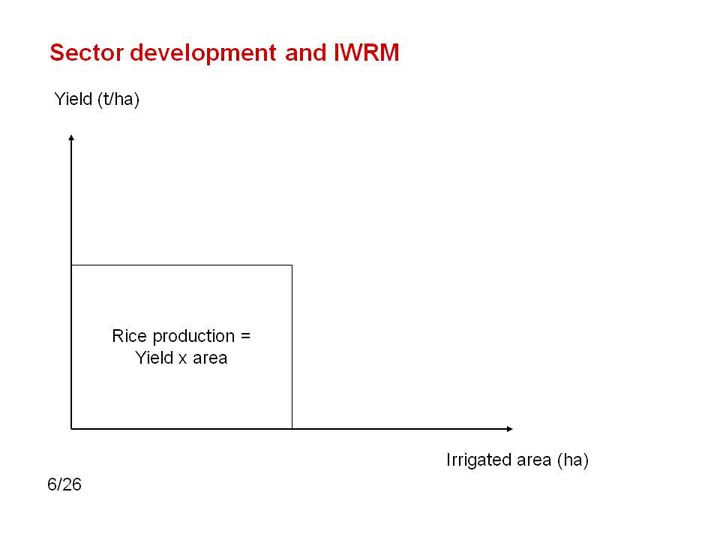 Sector development and IWRM

Yield (t/ha)

Rice production =
Yield x area

Irrigated area (ha)

6/26